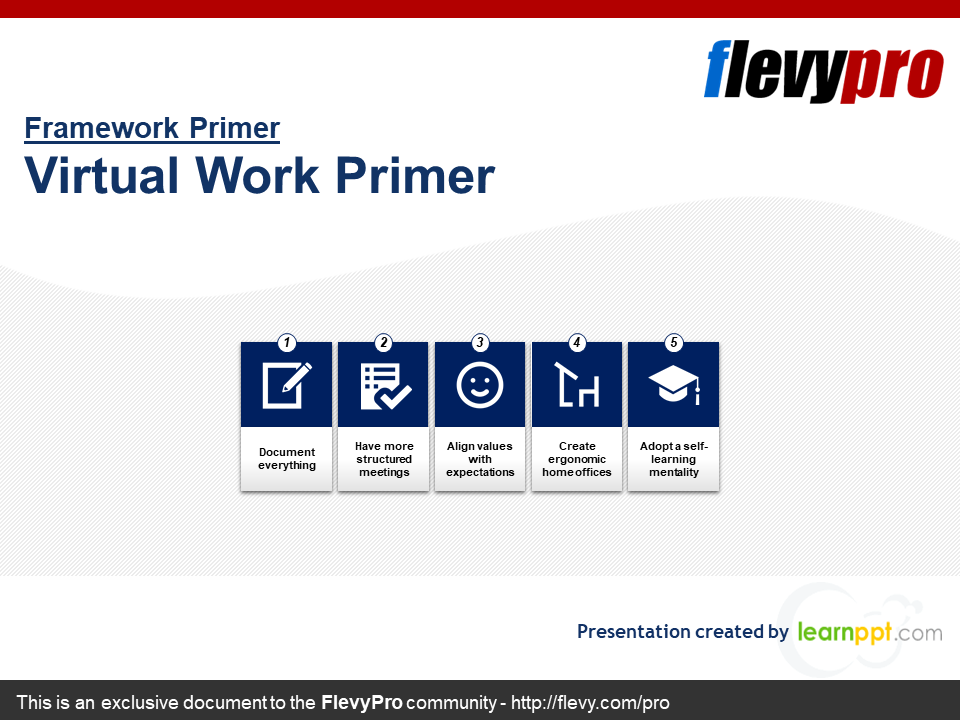 flevypro

Framework Primer

Virtual Work Primer

1 Document everything

2 Have more structured meetings

3 Align values with expectations

4 Create ergonomic home offices

5 Adopt a self-learning mentality

Presentation created by learnppt.com

This is an exclusive document to the FlevyPro community - http://flevy.com/pro